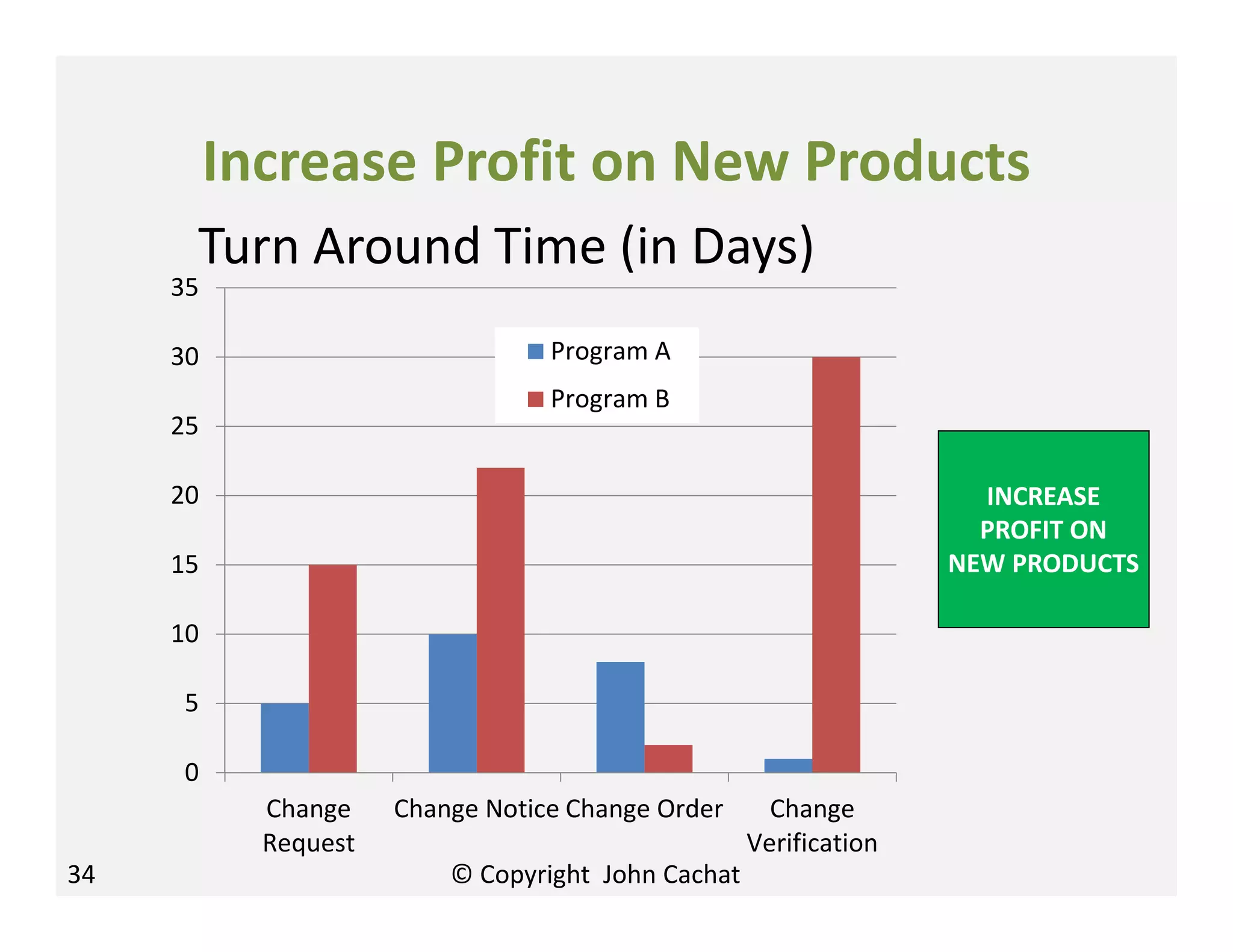 Increase Profit on New Products

Turn Around Time (in Days)

35
30
25
20
15
10
5
0

Program A
Program B

Change Request
Change Notice
Change Order
Change Verification

INCREASE PROFIT ON NEW PRODUCTS

34

© Copyright John Cachat